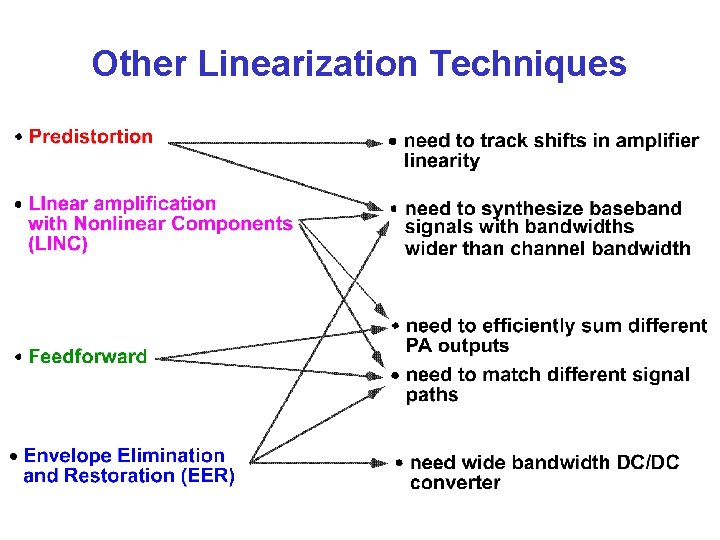 Other Linearization Techniques

• Predistortion

• LInear amplification with Nonlinear Components (LINC)

• Feedforward

• Envelope Elimination and Restoration (EER)

• need to track shifts in amplifier linearity

• need to synthesize baseband signals with bandwidths wider than channel bandwidth

• need to efficiently sum different PA outputs

• need to match different signal paths

• need wide bandwidth DC/DC converter